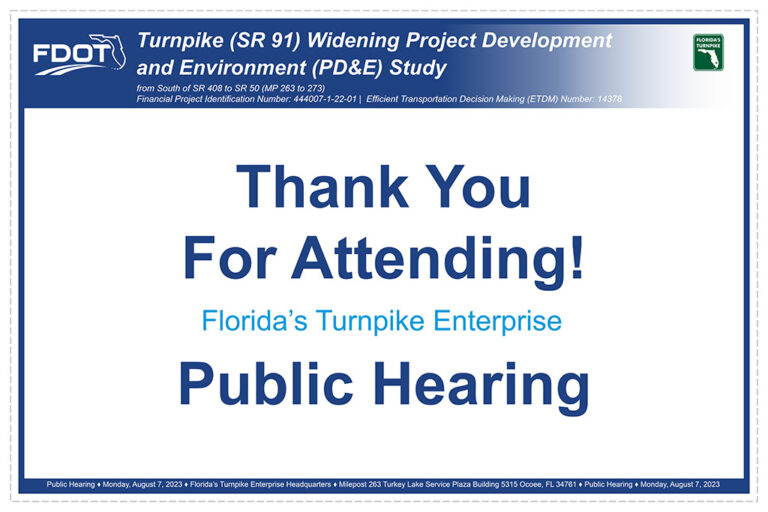 FDOT

Turnpike (SR 91) Widening Project Development and Environment (PD&E) Study

from South of SR 408 to SR 50 (MP 263 to 273)
Financial Project Identification Number: 444007-1-22-01 | Efficient Transportation Decision Making (ETDM) Number: 14378

FLORIDA'S TURNPIKE

Thank You
For Attending!

Florida's Turnpike Enterprise

Public Hearing

Public Hearing ♦ Monday, August 7, 2023 ♦ Florida's Turnpike Enterprise Headquarters ♦ Milepost 263 Turkey Lake Service Plaza Building 5315 Ocoee, FL 34761 ♦ Public Hearing ♦ Monday, August 7, 2023